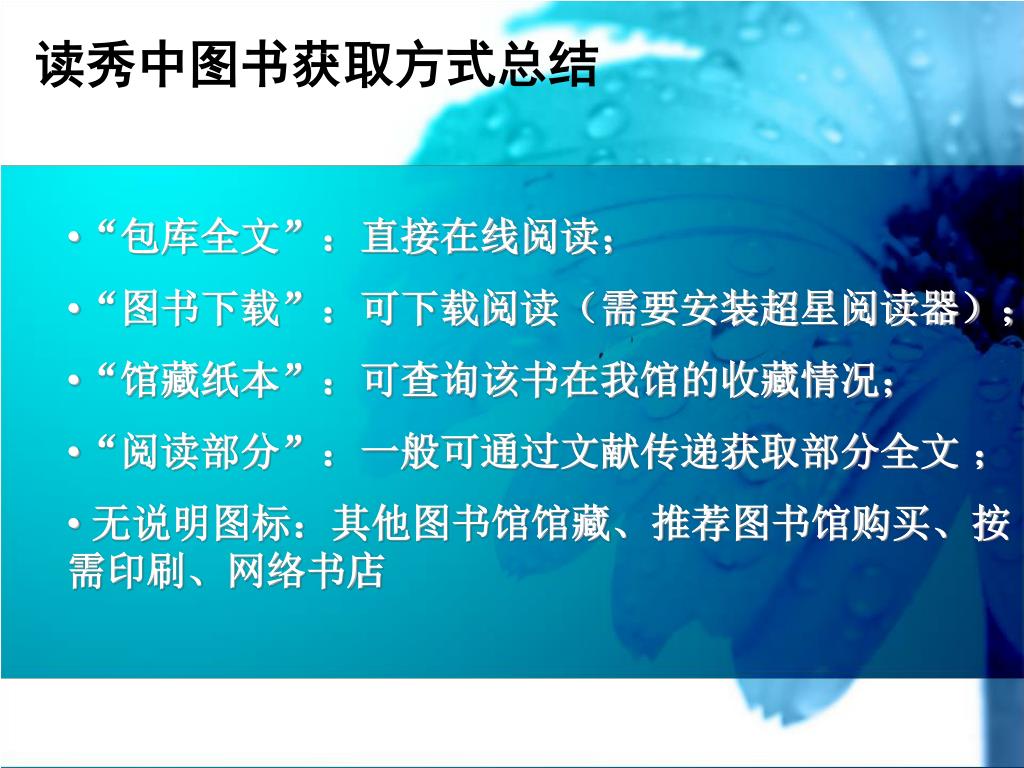 读秀中图书获取方式总结

• “包库全文”：直接在线阅读；

• “图书下载”：可下载阅读（需要安装超星阅读器）；

• “馆藏纸本”：可查询该书在我馆的收藏情况；

• “阅读部分”：一般可通过文献传递获取部分全文 ；

• 无说明图标：其他图书馆馆藏、推荐图书馆购买、按需印刷、网络书店